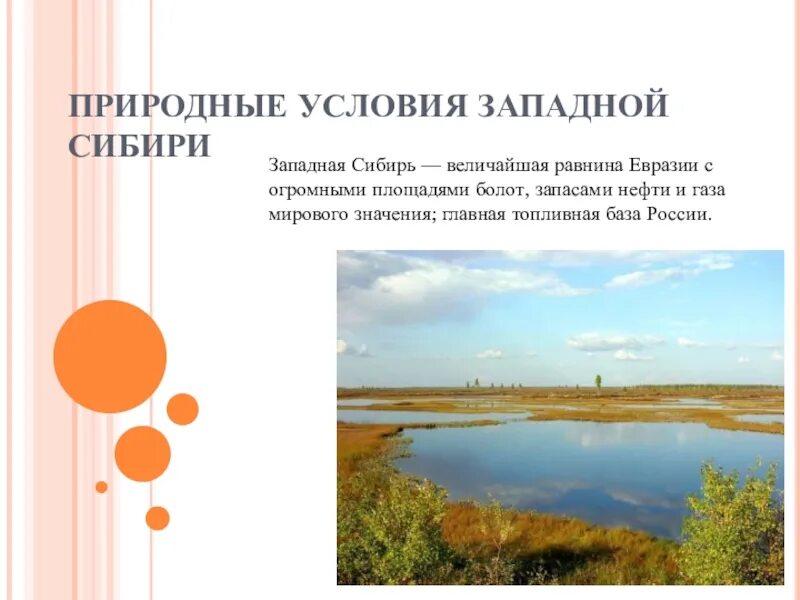 ПРИРОДНЫЕ УСЛОВИЯ ЗАПАДНОЙ СИБИРИ

Западная Сибирь — величайшая равнина Евразии с огромными площадями болот, запасами нефти и газа мирового значения; главная топливная база России.